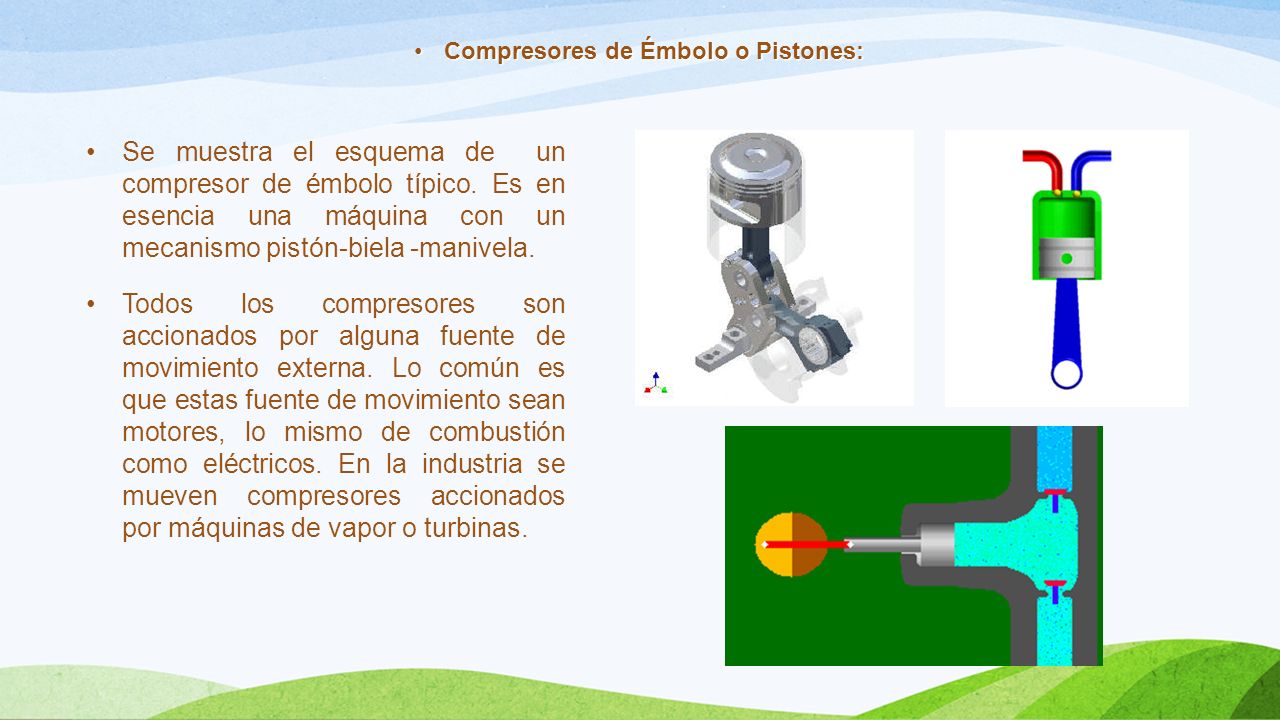 • Compresores de Émbolo o Pistones:

• Se muestra el esquema de un compresor de émbolo típico. Es en esencia una máquina con un mecanismo pistón-biela -manivela.

• Todos los compresores son accionados por alguna fuente de movimiento externa. Lo común es que estas fuente de movimiento sean motores, lo mismo de combustión como eléctricos. En la industria se mueven compresores accionados por máquinas de vapor o turbinas.